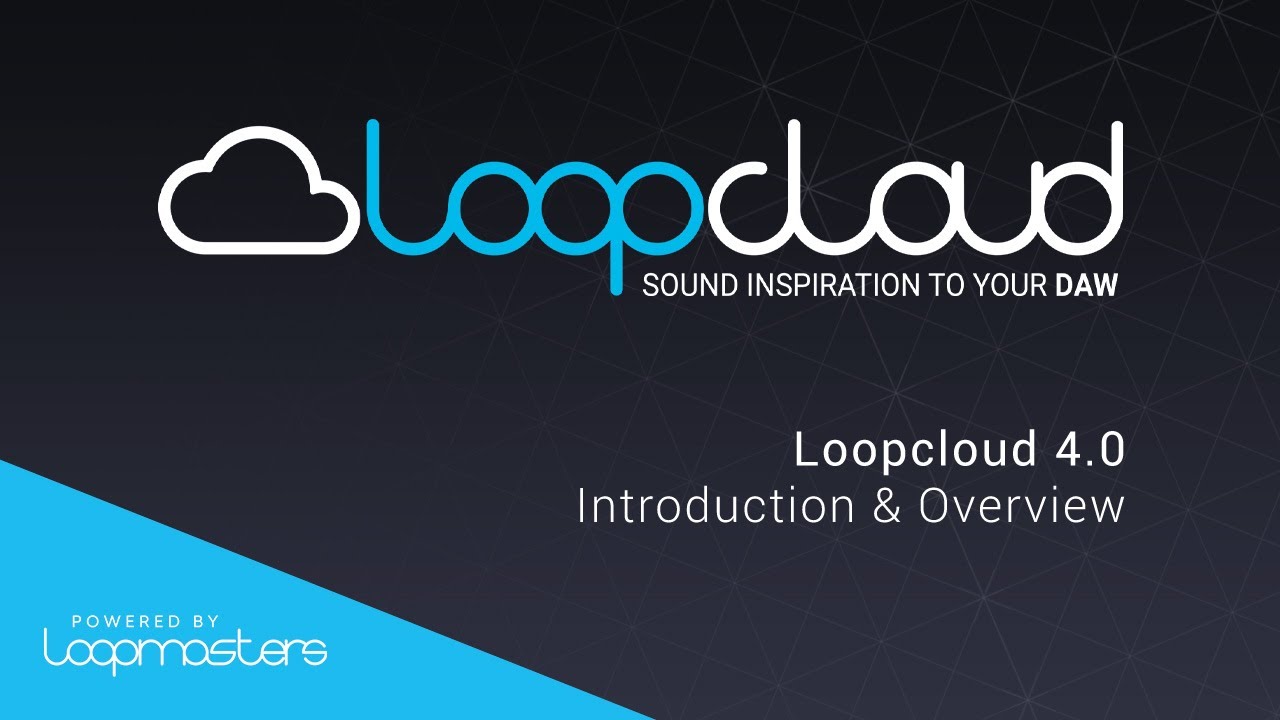 loopcloud
SOUND INSPIRATION TO YOUR DAW

Loopcloud 4.0
Introduction & Overview

POWERED BY
loopmasters